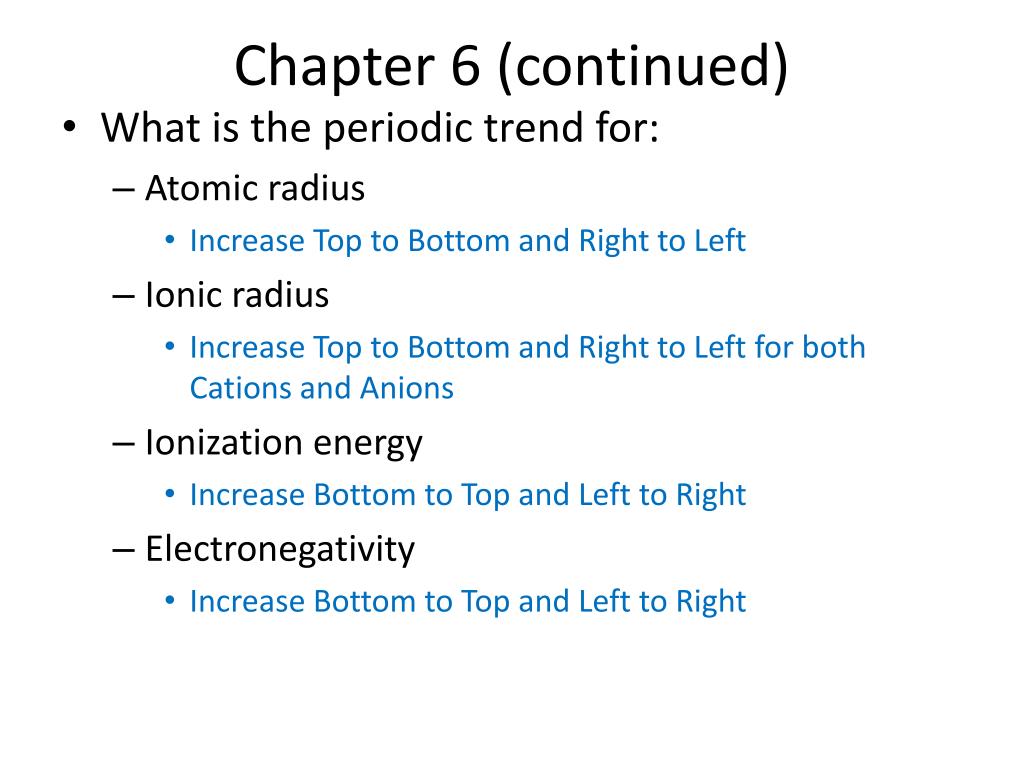 Chapter 6 (continued)

• What is the periodic trend for:
– Atomic radius
• Increase Top to Bottom and Right to Left
– Ionic radius
• Increase Top to Bottom and Right to Left for both Cations and Anions
– Ionization energy
• Increase Bottom to Top and Left to Right
– Electronegativity
• Increase Bottom to Top and Left to Right